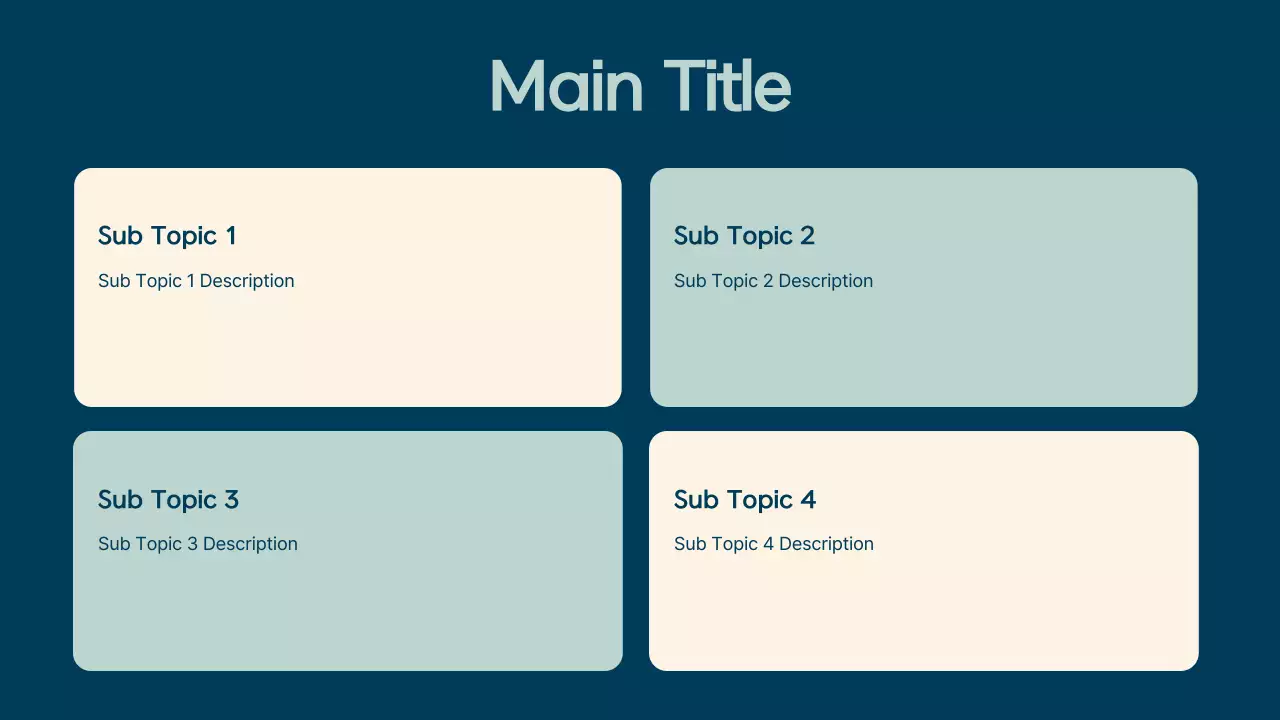 Main Title

Sub Topic 1

Sub Topic 1 Description

Sub Topic 2

Sub Topic 2 Description

Sub Topic 3

Sub Topic 3 Description

Sub Topic 4

Sub Topic 4 Description